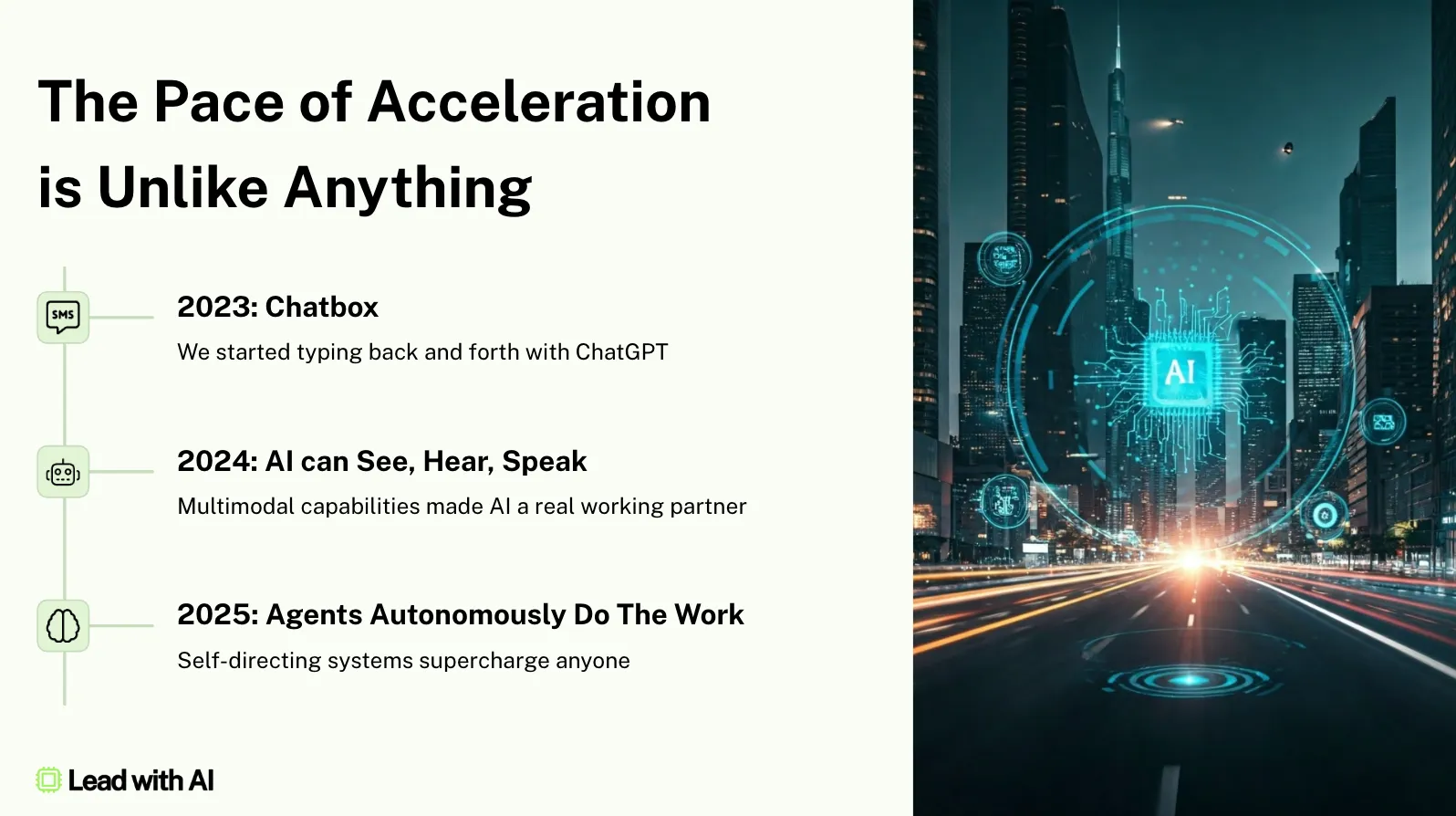 The Pace of Acceleration is Unlike Anything

SMS

2023: Chatbox

We started typing back and forth with ChatGPT

2024: AI can See, Hear, Speak

Multimodal capabilities made AI a real working partner

2025: Agents Autonomously Do The Work

Self-directing systems supercharge anyone

Lead with AI

AI